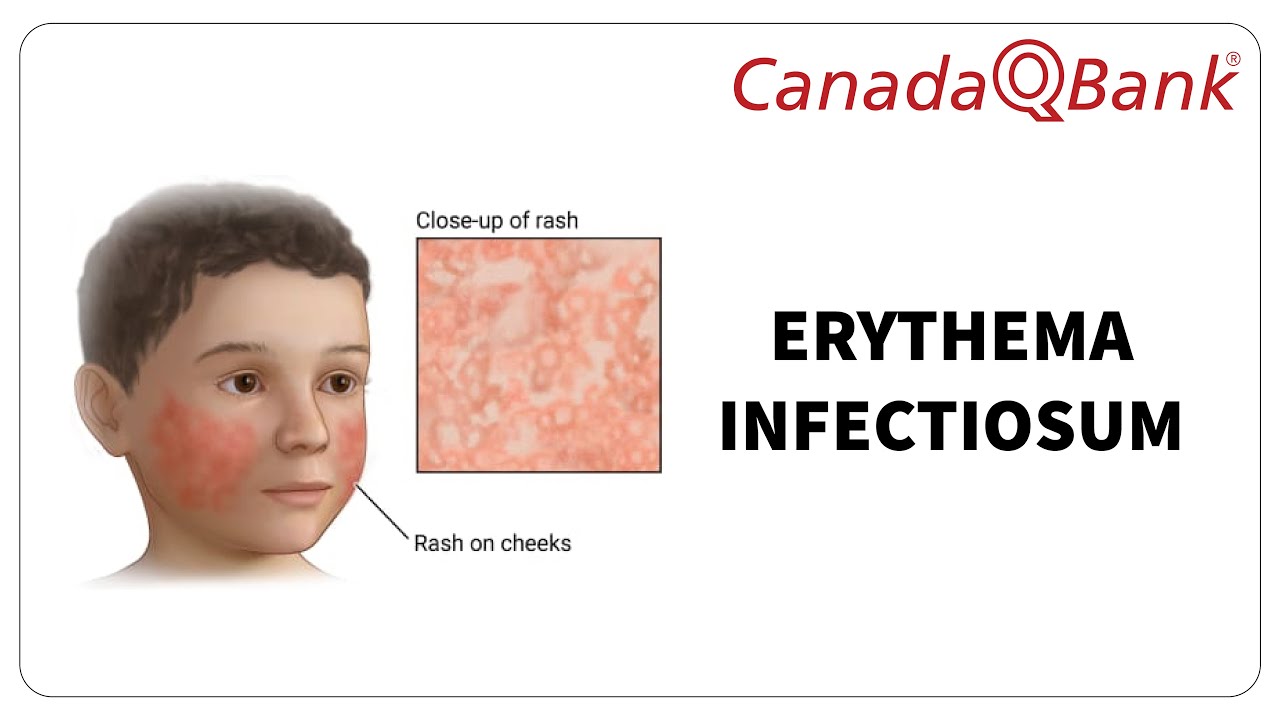 CanadaQBank®

Close-up of rash

Rash on cheeks

ERYTHEMA INFECTIOSUM